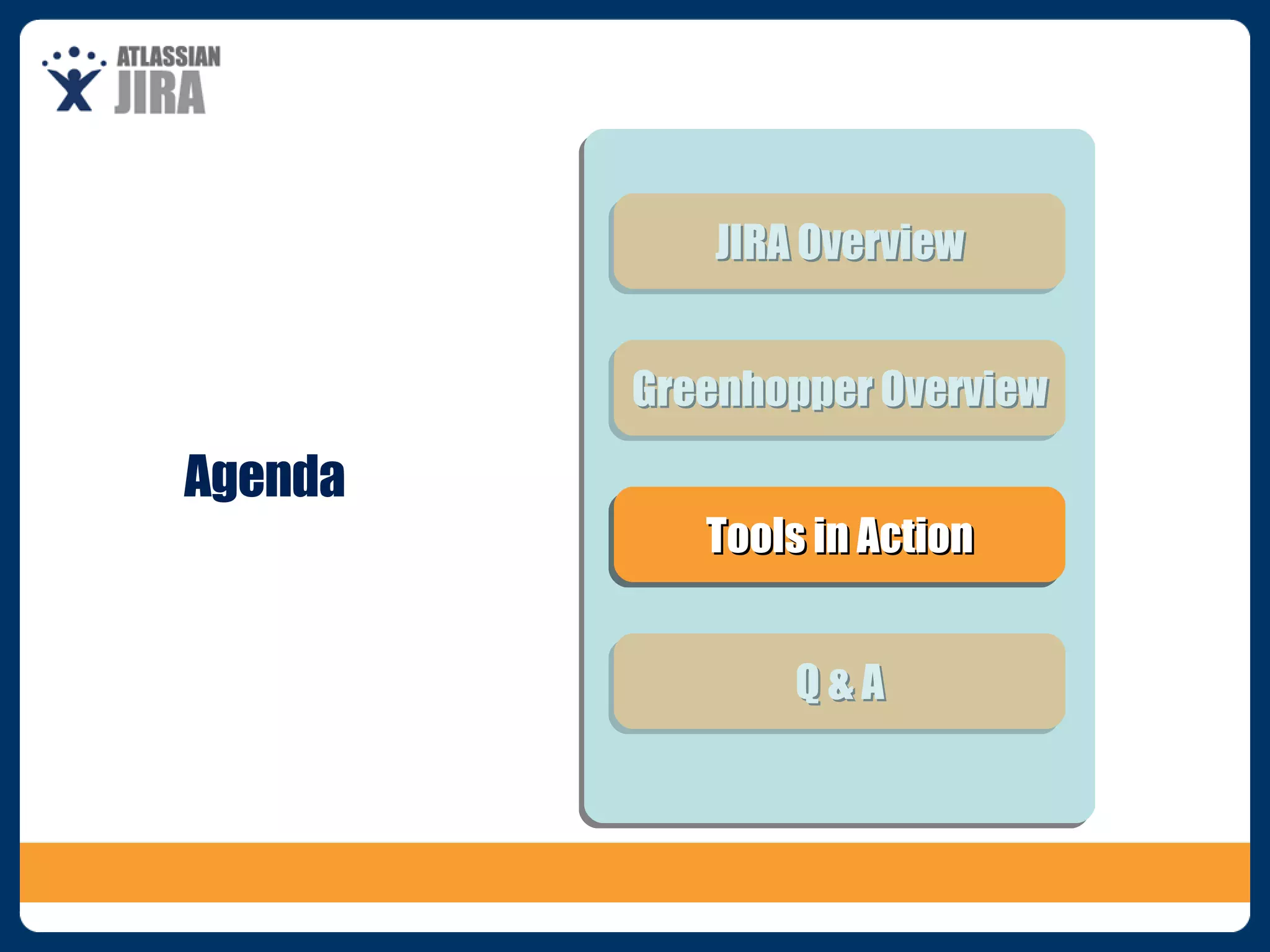 ATLASSIAN
JIRA

Agenda

JIRA Overview

Greenhopper Overview

Tools in Action

Q & A